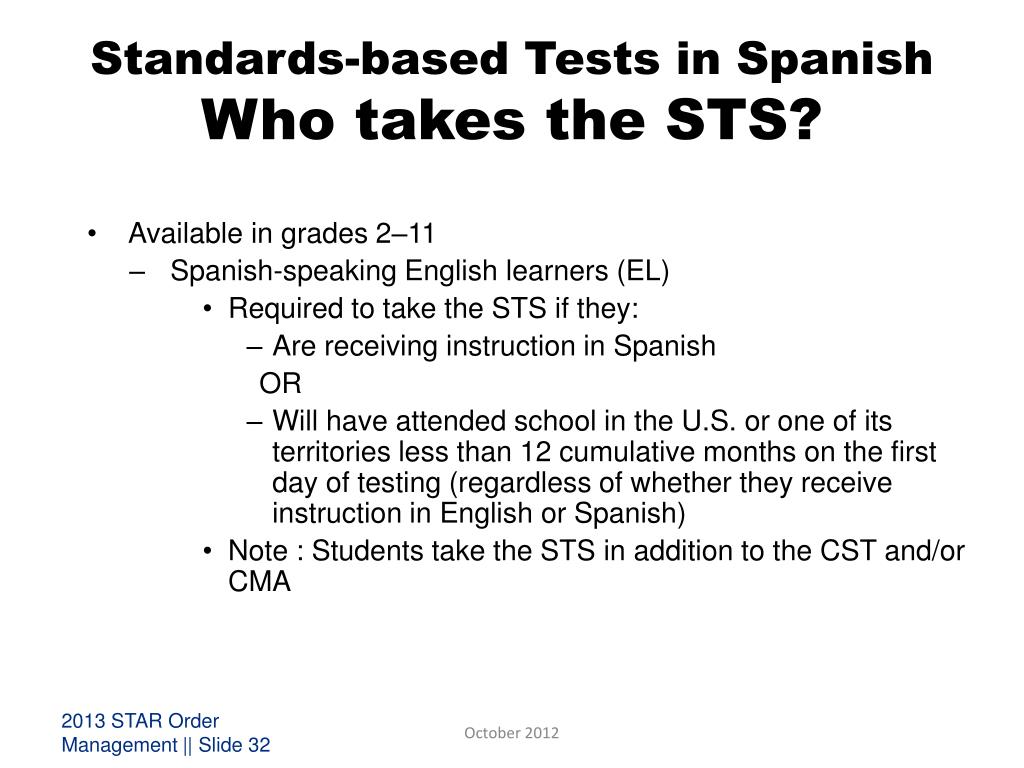 Standards-based Tests in Spanish
Who takes the STS?

• Available in grades 2–11
– Spanish-speaking English learners (EL)
• Required to take the STS if they:
– Are receiving instruction in Spanish
OR
– Will have attended school in the U.S. or one of its territories less than 12 cumulative months on the first day of testing (regardless of whether they receive instruction in English or Spanish)
• Note : Students take the STS in addition to the CST and/or CMA

2013 STAR Order Management || Slide 32

October 2012